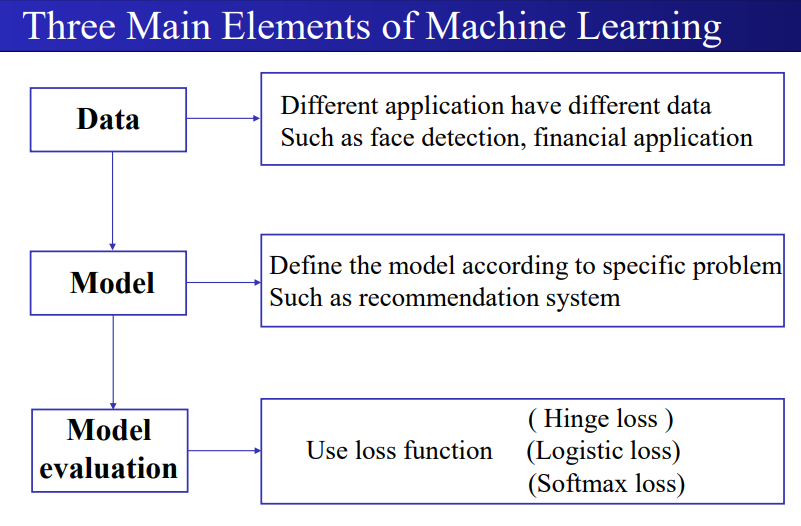 Three Main Elements of Machine Learning

Data

Different application have different data
Such as face detection, financial application

Model

Define the model according to specific problem
Such as recommendation system

Model evaluation

Use loss function
( Hinge loss )
(Logistic loss)
(Softmax loss)